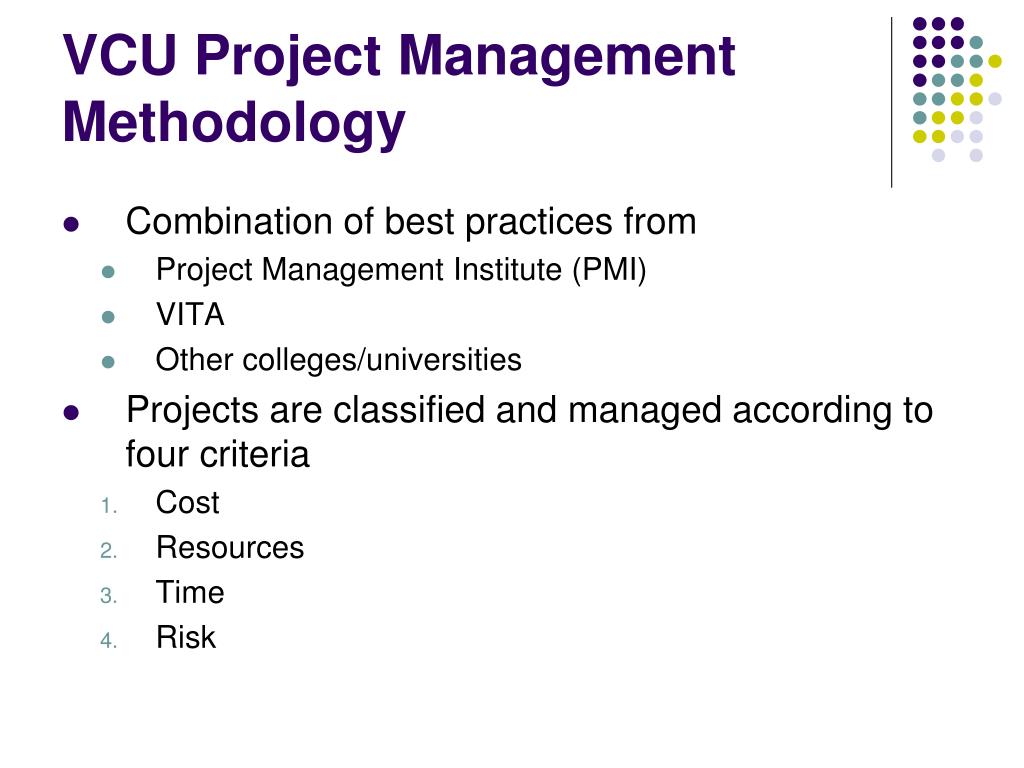 VCU Project Management Methodology

- Combination of best practices from
  - Project Management Institute (PMI)
  - VITA
  - Other colleges/universities
- Projects are classified and managed according to four criteria
  1. Cost
  2. Resources
  3. Time
  4. Risk